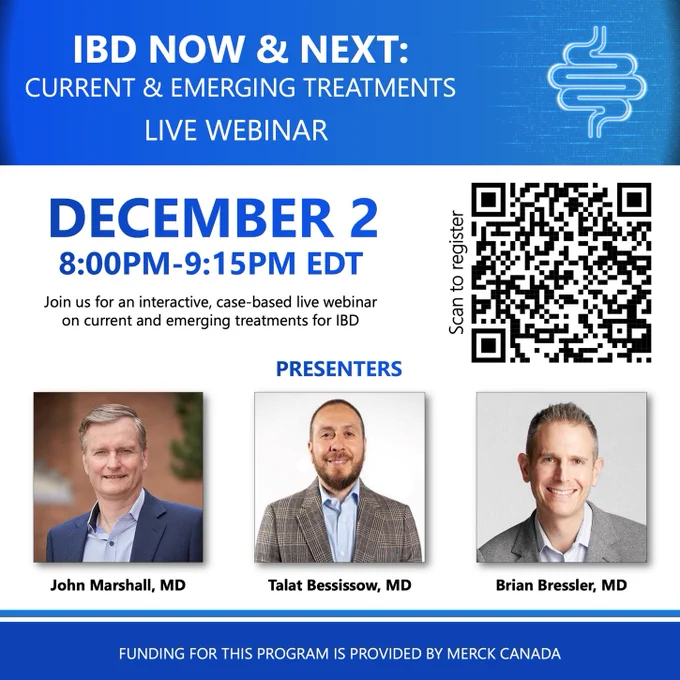 IBD NOW & NEXT:
CURRENT & EMERGING TREATMENTS
LIVE WEBINAR

DECEMBER 2
8:00PM-9:15PM EDT

Join us for an interactive, case-based live webinar on current and emerging treatments for IBD

Scan to register

PRESENTERS

John Marshall, MD

Talat Bessissow, MD

Brian Bressler, MD

FUNDING FOR THIS PROGRAM IS PROVIDED BY MERCK CANADA